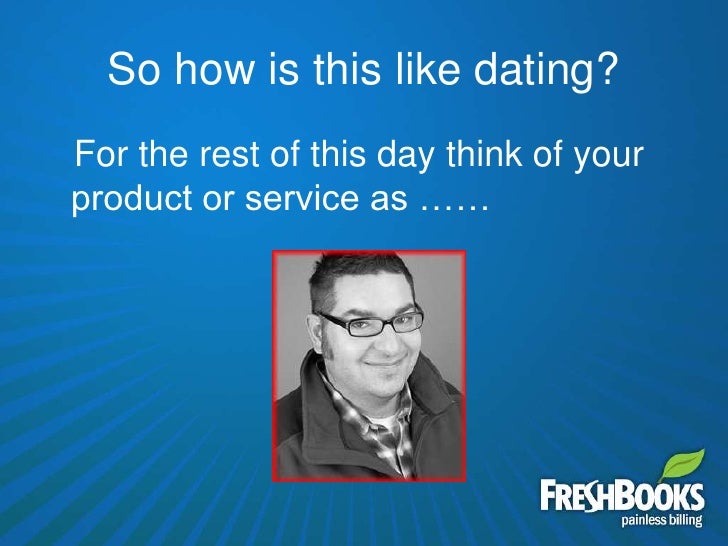 So how is this like dating?

For the rest of this day think of your product or service as ……

FRESHBOOKS
painless billing